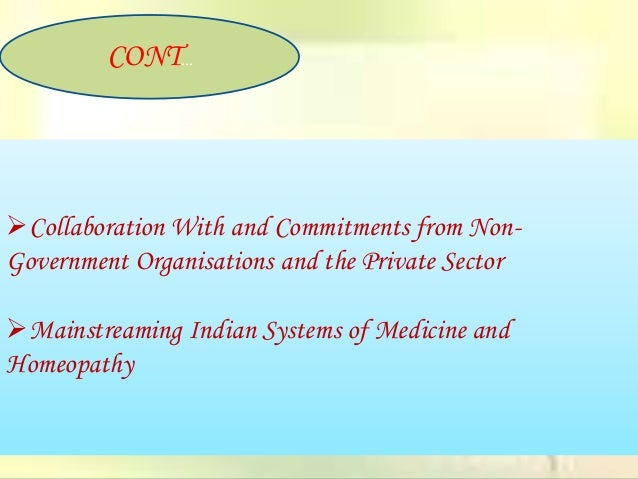 CONT…

➢ Collaboration With and Commitments from Non-Government Organisations and the Private Sector

➢ Mainstreaming Indian Systems of Medicine and Homeopathy